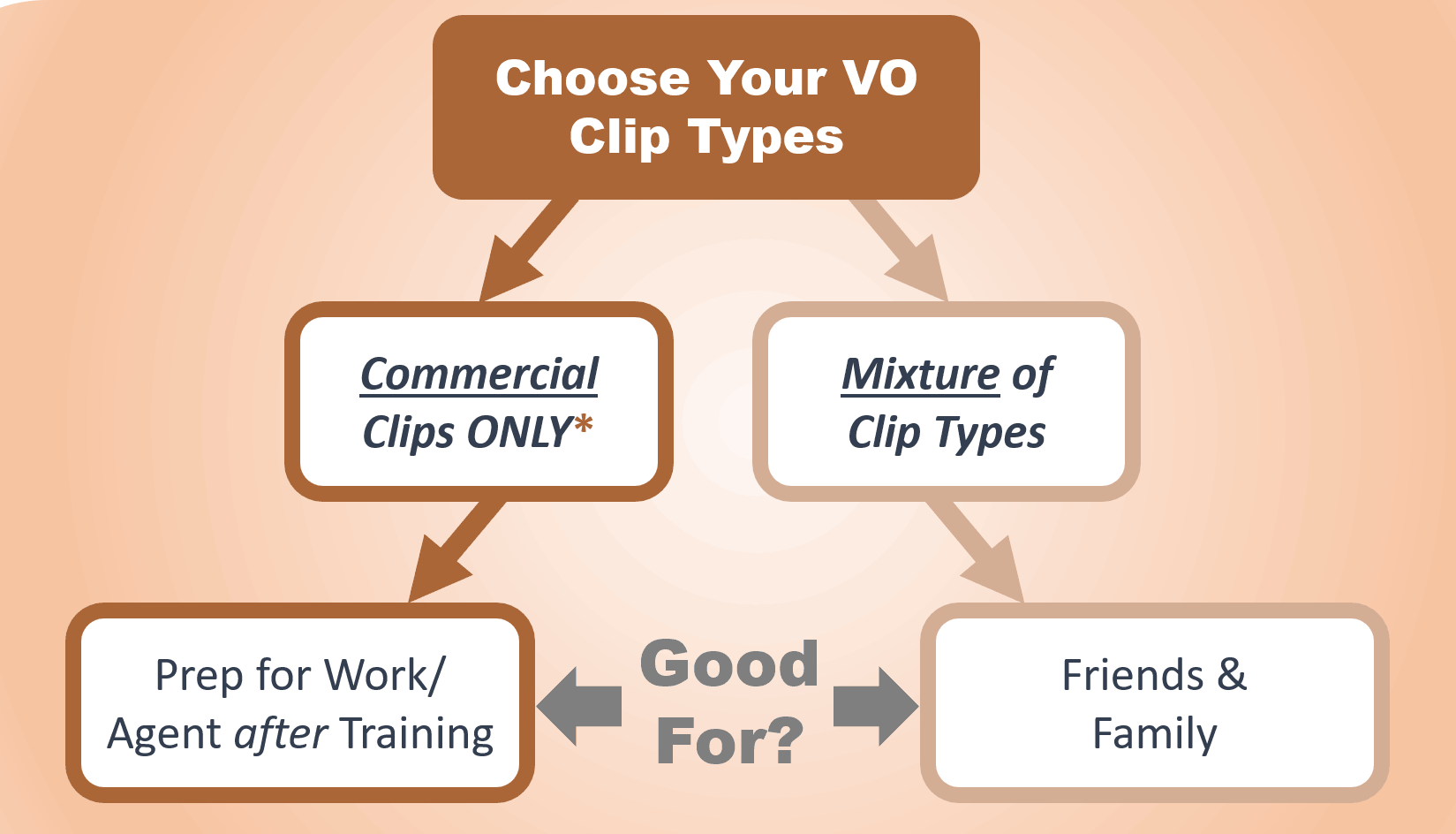 Choose Your VO Clip Types

Commercial Clips ONLY*

Mixture of Clip Types

Prep for Work/ Agent after Training

Good For?

Friends & Family